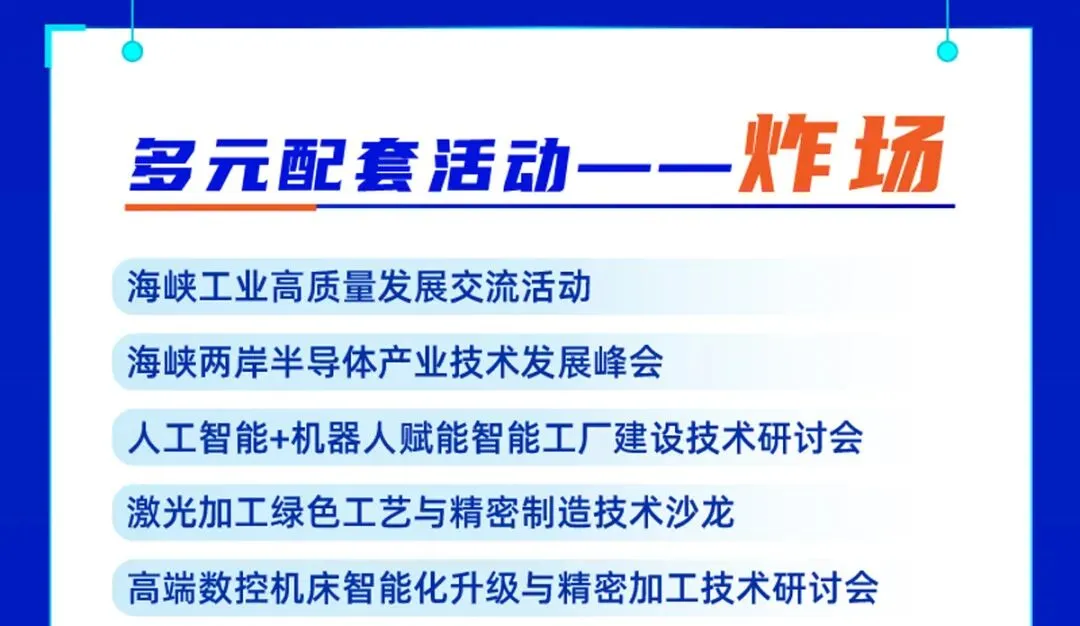 多元配套活动——炸场

海峡工业高质量发展交流活动

海峡两岸半导体产业技术发展峰会

人工智能+机器人赋能智能工厂建设技术研讨会

激光加工绿色工艺与精密制造技术沙龙

高端数控机床智能化升级与精密加工技术研讨会